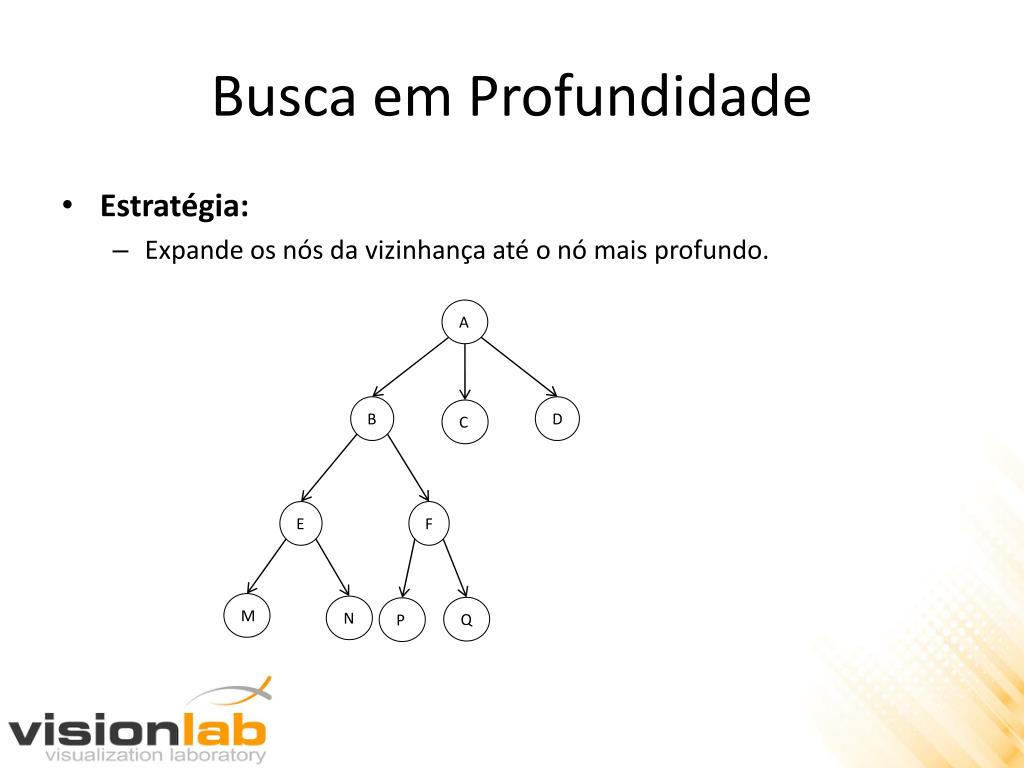 Busca em Profundidade

• **Estratégia:**
– Expande os nós da vizinhança até o nó mais profundo.

A
B
C
D
E
F
M
N
P
Q

visionlab
visualization laboratory